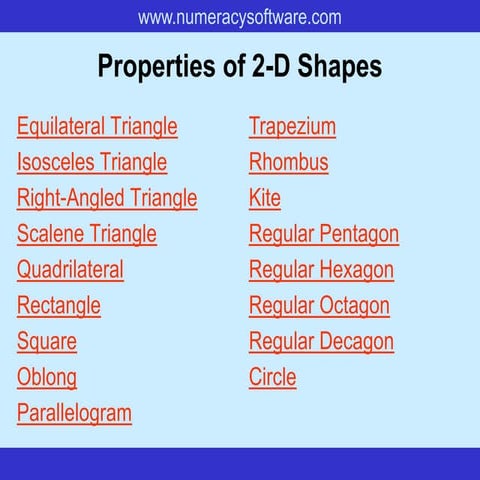 www.numeracysoftware.com

Properties of 2-D Shapes

Equilateral Triangle
Isosceles Triangle
Right-Angled Triangle
Scalene Triangle
Quadrilateral
Rectangle
Square
Oblong
Parallelogram

Trapezium
Rhombus
Kite
Regular Pentagon
Regular Hexagon
Regular Octagon
Regular Decagon
Circle